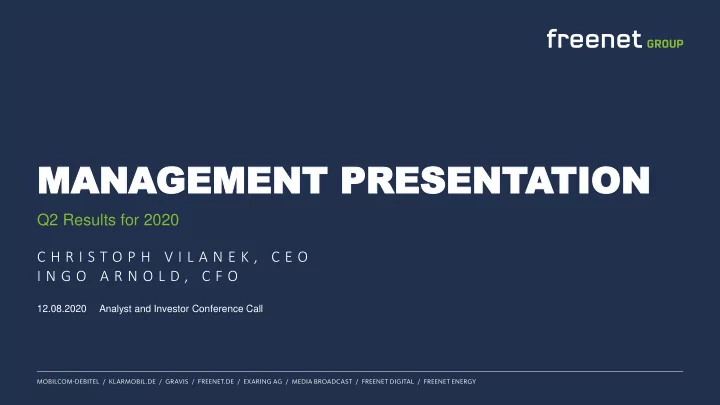 freenet GROUP

MANAGEMENT PRESENTATION

Q2 Results for 2020

CHRISTOPH VILANEK, CEO
INGO ARNOLD, CFO

12.08.2020 Analyst and Investor Conference Call

MOBILCOM-DEBITEL / KLARMOBIL.DE / GRAVIS / FREENET.DE / EXARING AG / MEDIA BROADCAST / FREENET DIGITAL / FREENET ENERGY